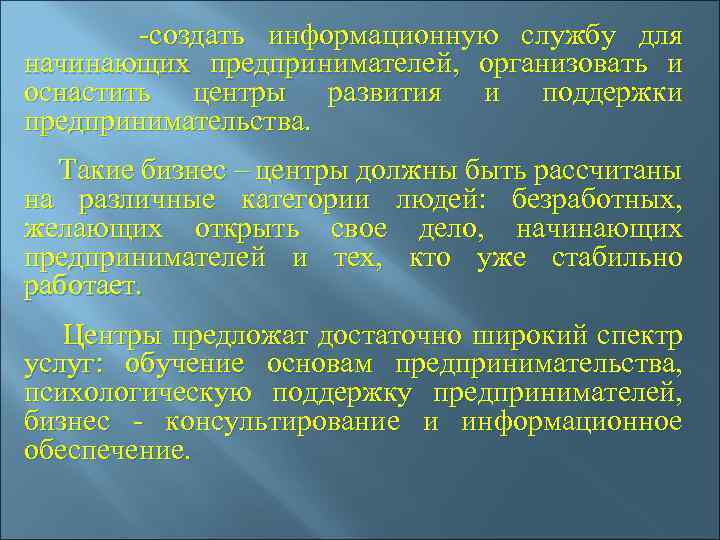 -создать информационную службу для начинающих предпринимателей, организовать и оснастить центры развития и поддержки предпринимательства.

Такие бизнес – центры должны быть рассчитаны на различные категории людей: безработных, желающих открыть свое дело, начинающих предпринимателей и тех, кто уже стабильно работает.

Центры предложат достаточно широкий спектр услуг: обучение основам предпринимательства, психологическую поддержку предпринимателей, бизнес - консультирование и информационное обеспечение.